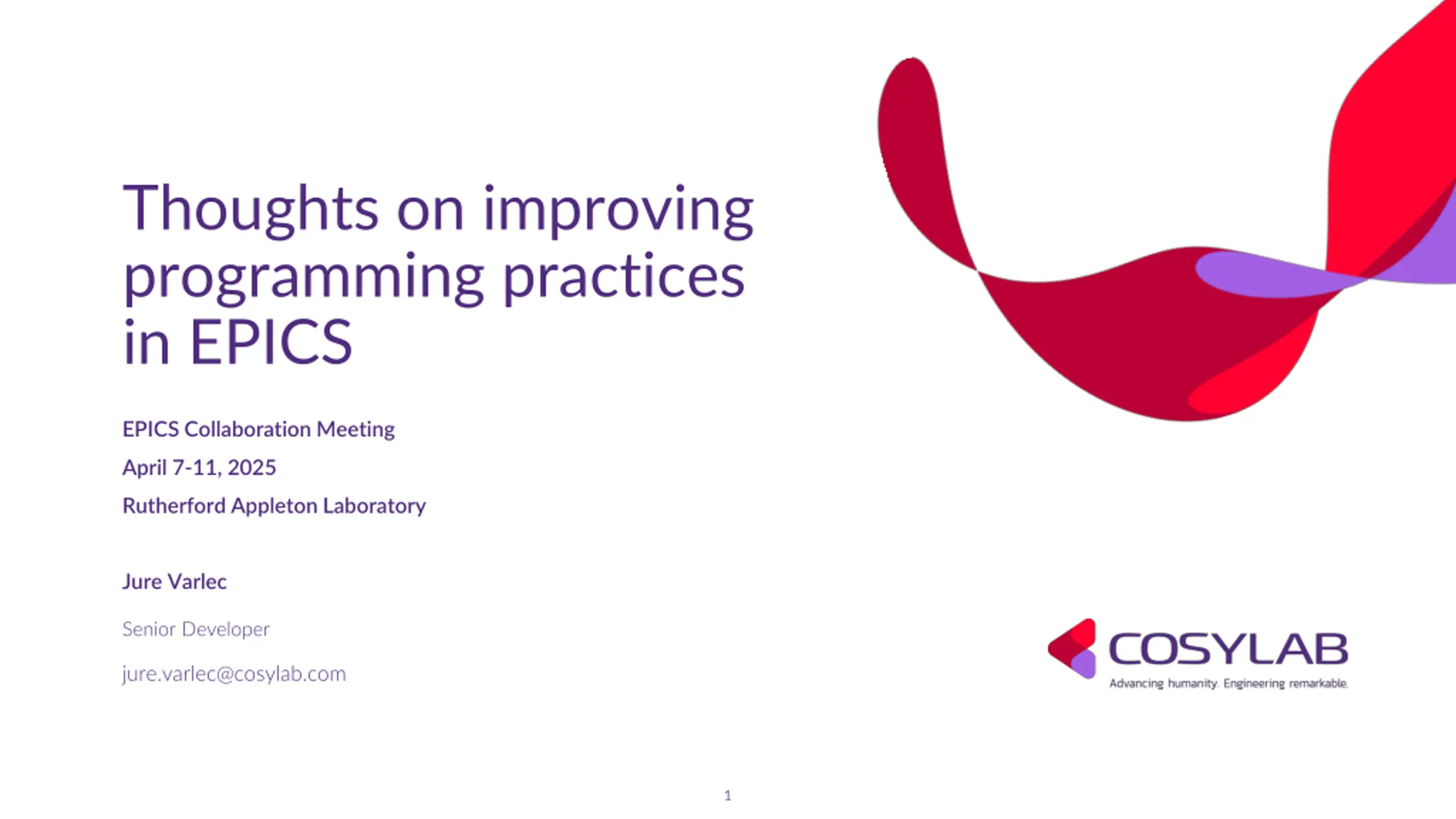 Thoughts on improving programming practices in EPICS

EPICS Collaboration Meeting

April 7-11, 2025

Rutherford Appleton Laboratory

Jure Varlec

Senior Developer

jure.varlec@cosylab.com

COSYLAB

Advancing humanity. Engineering remarkable.

1